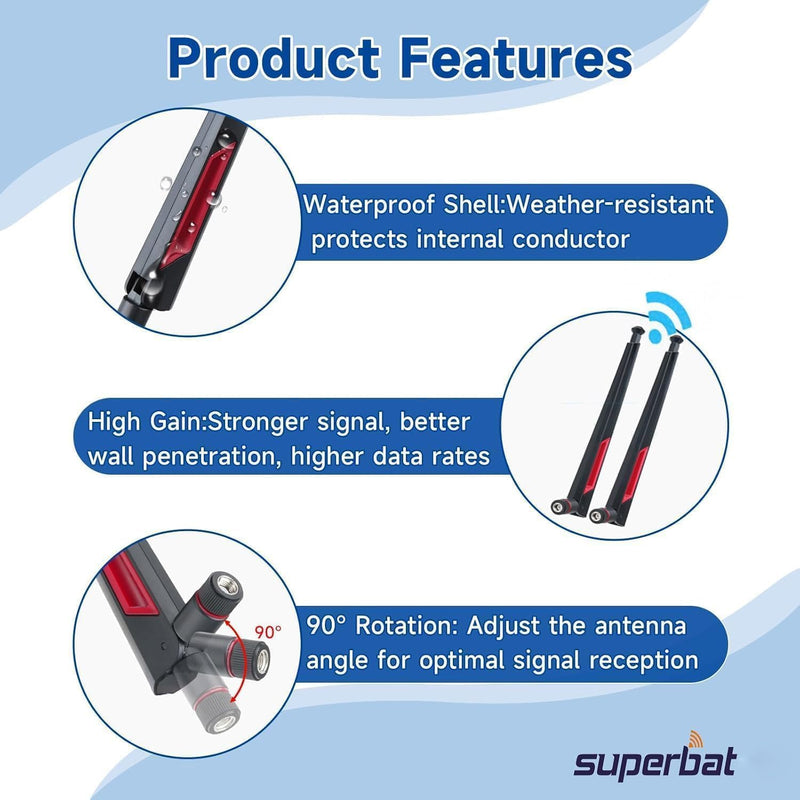 Product Features

Waterproof Shell:Weather-resistant protects internal conductor

High Gain:Stronger signal, better wall penetration, higher data rates

90°

90° Rotation: Adjust the antenna angle for optimal signal reception

superbat